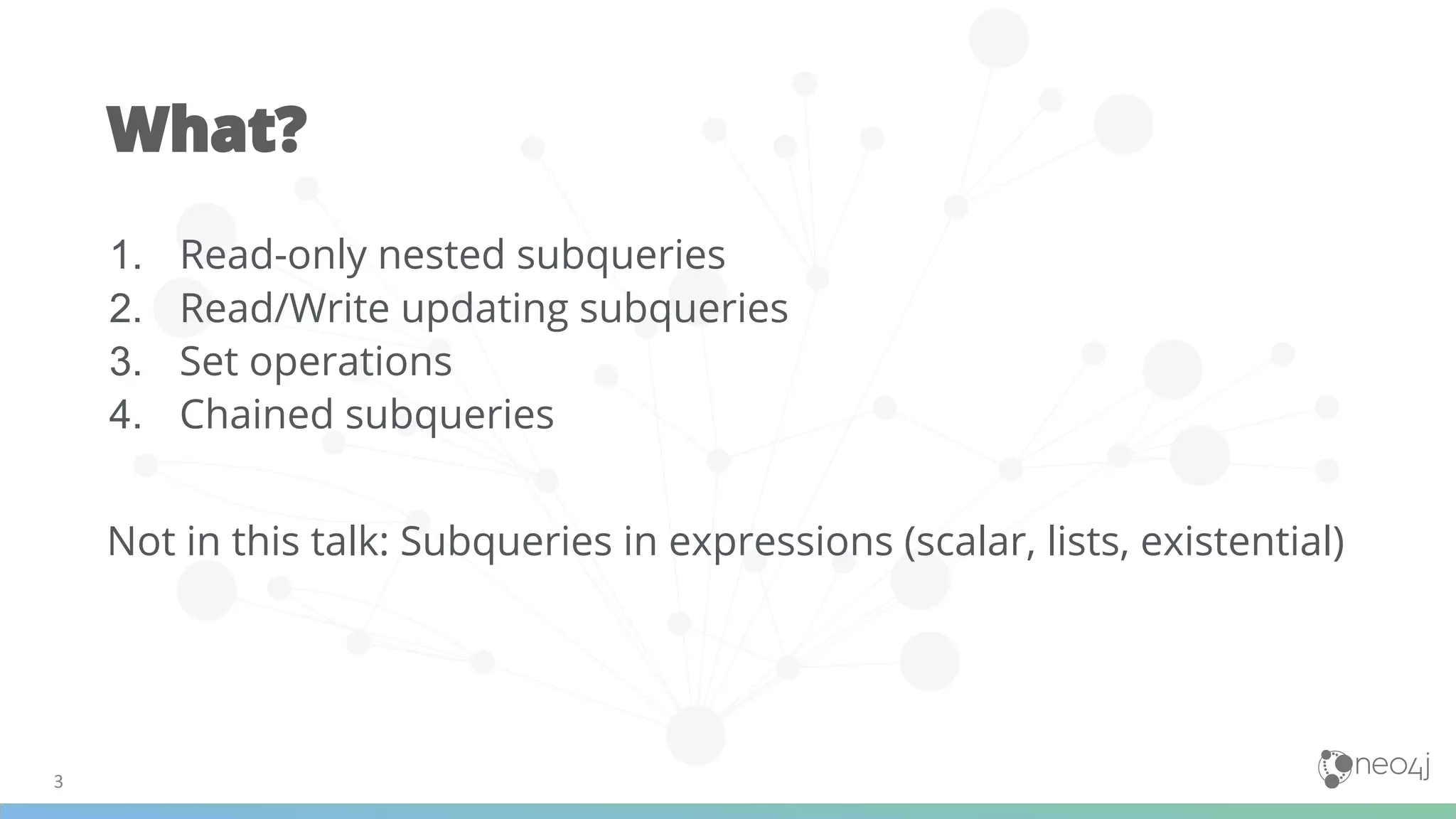 What?

1. Read-only nested subqueries
2. Read/Write updating subqueries
3. Set operations
4. Chained subqueries

Not in this talk: Subqueries in expressions (scalar, lists, existential)

3

neo4j